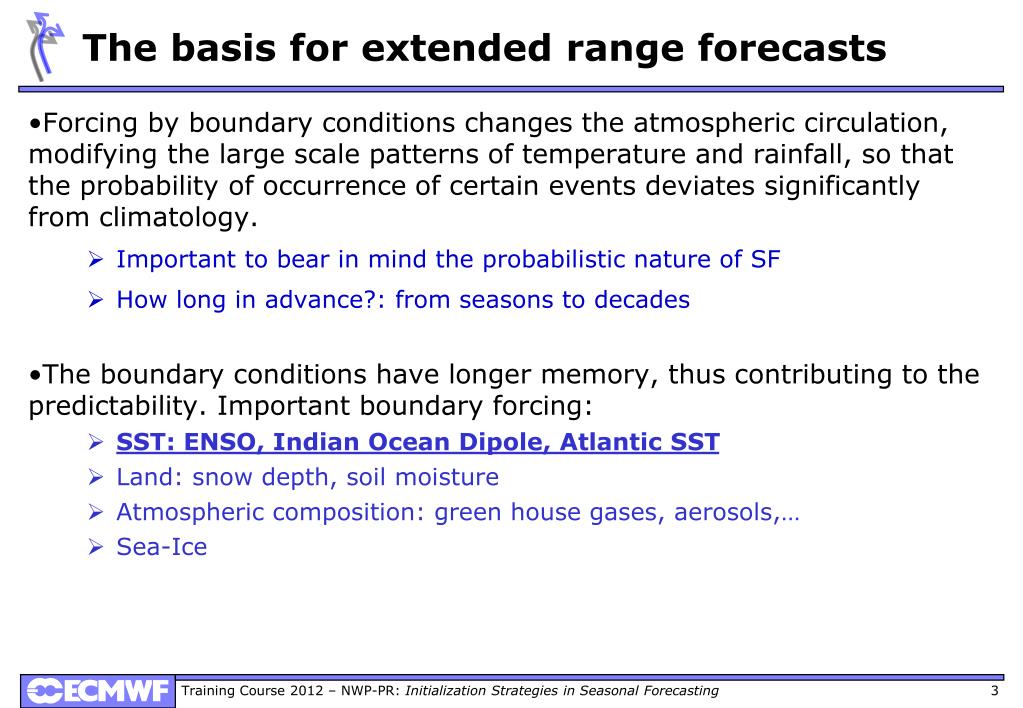 The basis for extended range forecasts

•Forcing by boundary conditions changes the atmospheric circulation, modifying the large scale patterns of temperature and rainfall, so that the probability of occurrence of certain events deviates significantly from climatology.

➢ Important to bear in mind the probabilistic nature of SF

➢ How long in advance?: from seasons to decades

•The boundary conditions have longer memory, thus contributing to the predictability. Important boundary forcing:

➢ SST: ENSO, Indian Ocean Dipole, Atlantic SST

➢ Land: snow depth, soil moisture

➢ Atmospheric composition: green house gases, aerosols,…

➢ Sea-Ice

ECMWF Training Course 2012 – NWP-PR: Initialization Strategies in Seasonal Forecasting 3